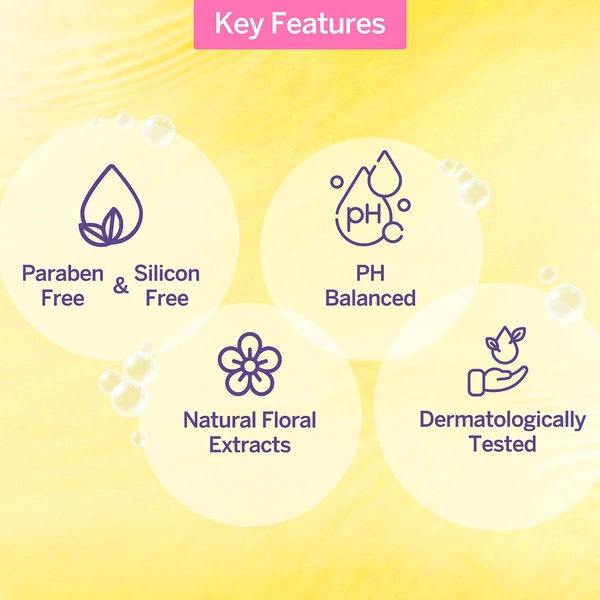 Key Features

Paraben Free & Silicon Free

pH

PH Balanced

Natural Floral Extracts

Dermatologically Tested